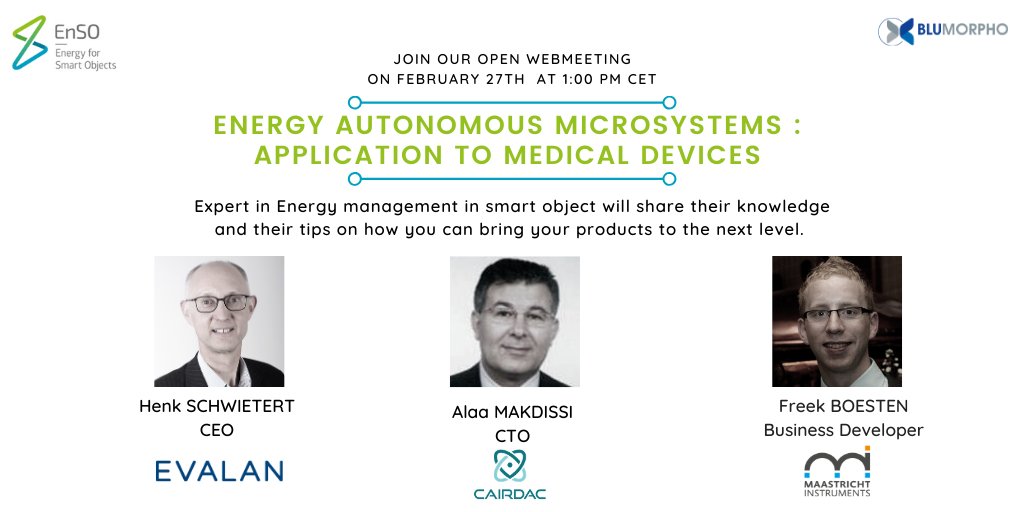 EnSO
Energy for Smart Objects

BLUMORPHO

JOIN OUR OPEN WEBMEETING
ON FEBRUARY 27TH AT 1:00 PM CET

ENERGY AUTONOMOUS MICROSYSTEMS : APPLICATION TO MEDICAL DEVICES

Expert in Energy management in smart object will share their knowledge and their tips on how you can bring your products to the next level.

Henk SCHWIETERT
CEO
EVALAN

Alaa MAKDISSI
CTO
CAIRDAC

Freek BOESTEN
Business Developer
MAASTRICHT INSTRUMENTS